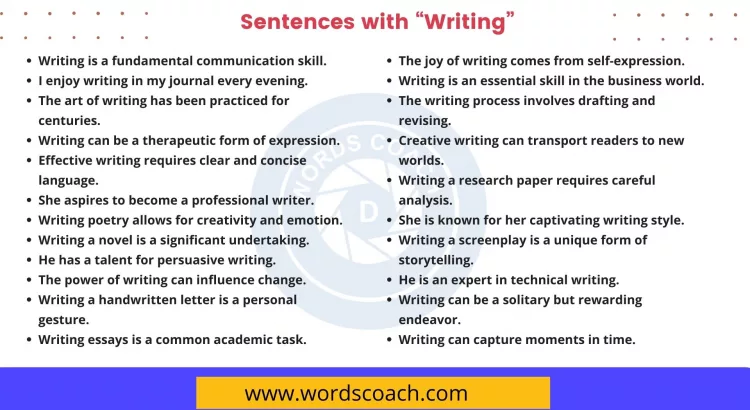 Sentences with “Writing”

- Writing is a fundamental communication skill.
- I enjoy writing in my journal every evening.
- The art of writing has been practiced for centuries.
- Writing can be a therapeutic form of expression.
- Effective writing requires clear and concise language.
- She aspires to become a professional writer.
- Writing poetry allows for creativity and emotion.
- Writing a novel is a significant undertaking.
- He has a talent for persuasive writing.
- The power of writing can influence change.
- Writing a handwritten letter is a personal gesture.
- Writing essays is a common academic task.

- The joy of writing comes from self-expression.
- Writing is an essential skill in the business world.
- The writing process involves drafting and revising.
- Creative writing can transport readers to new worlds.
- Writing a research paper requires careful analysis.
- She is known for her captivating writing style.
- Writing a screenplay is a unique form of storytelling.
- He is an expert in technical writing.
- Writing can be a solitary but rewarding endeavor.
- Writing can capture moments in time.

WORDS COACH

www.wordscoach.com